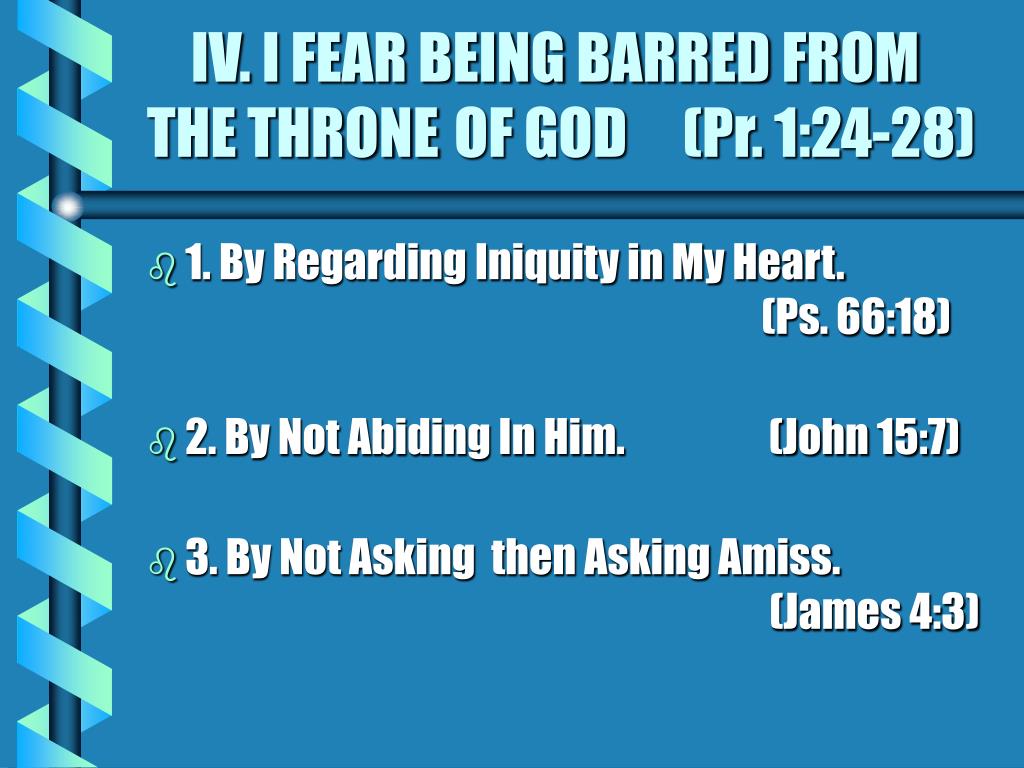 IV. I FEAR BEING BARRED FROM THE THRONE OF GOD (Pr. 1:24-28)

1. By Regarding Iniquity in My Heart. (Ps. 66:18)

2. By Not Abiding In Him. (John 15:7)

3. By Not Asking then Asking Amiss. (James 4:3)